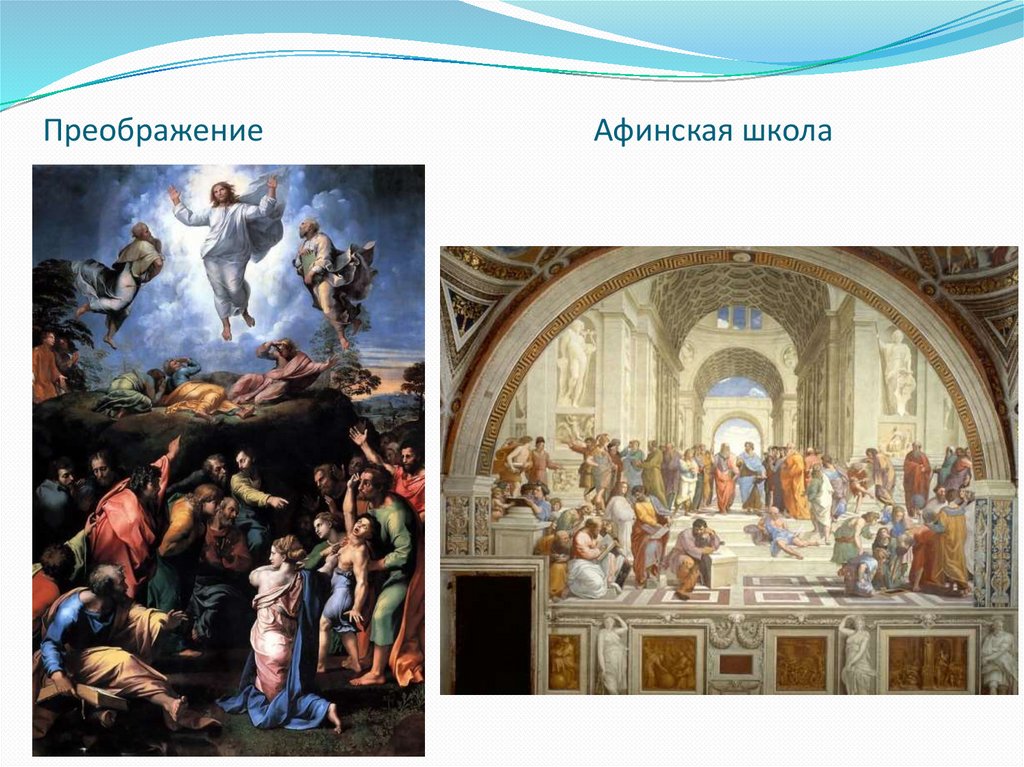 Преображение

Афинская школа